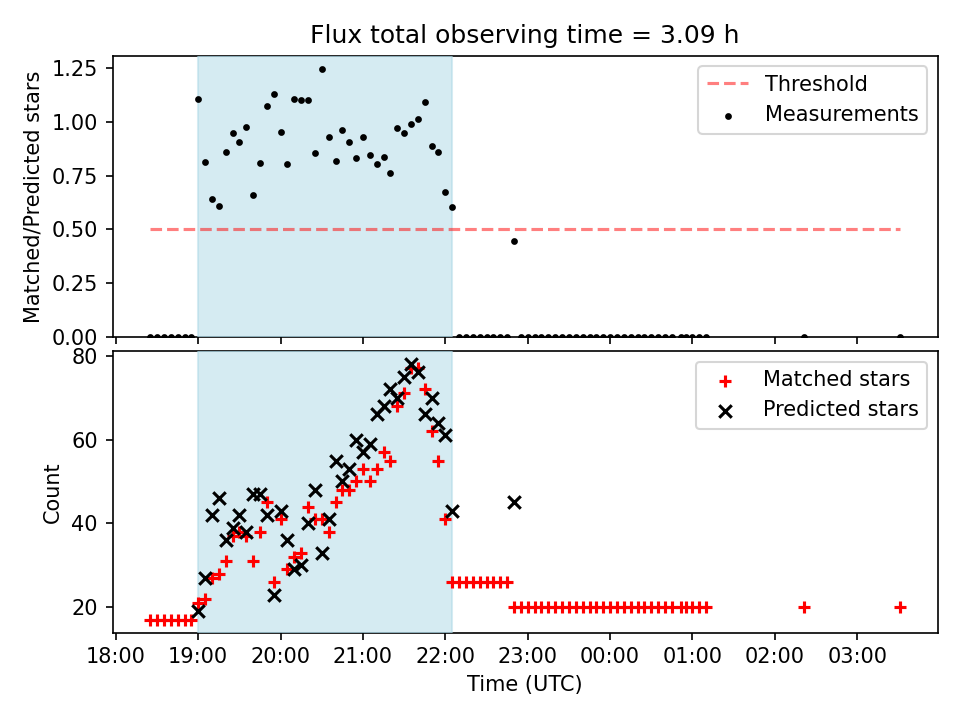 Flux total observing time = 3.09 h

Matched/Predicted stars

1.25
1.00
0.75
0.50
0.25
0.00

Threshold
Measurements

Count

80
60
40
20

Matched stars
Predicted stars

18:00 19:00 20:00 21:00 22:00 23:00 00:00 01:00 02:00 03:00

Time (UTC)